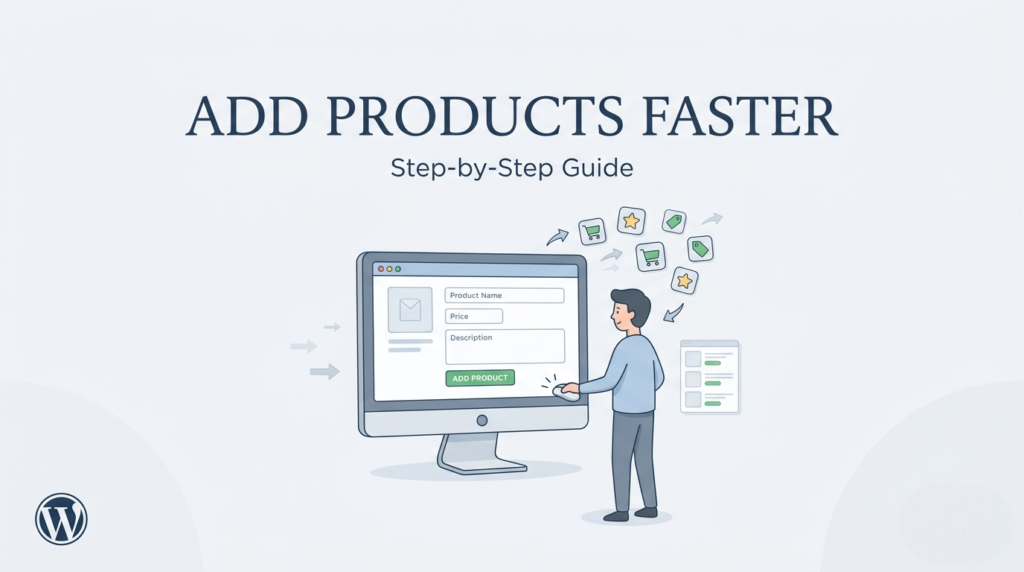 ADD PRODUCTS FASTER

Step-by-Step Guide

Product Name

Price

Description

ADD PRODUCT